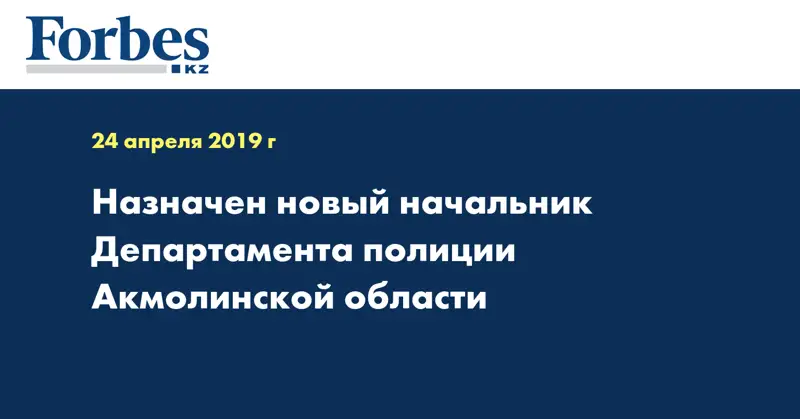 Forbes
KZ

24 апреля 2019 г

Назначен новый начальник Департамента полиции Акмолинской области